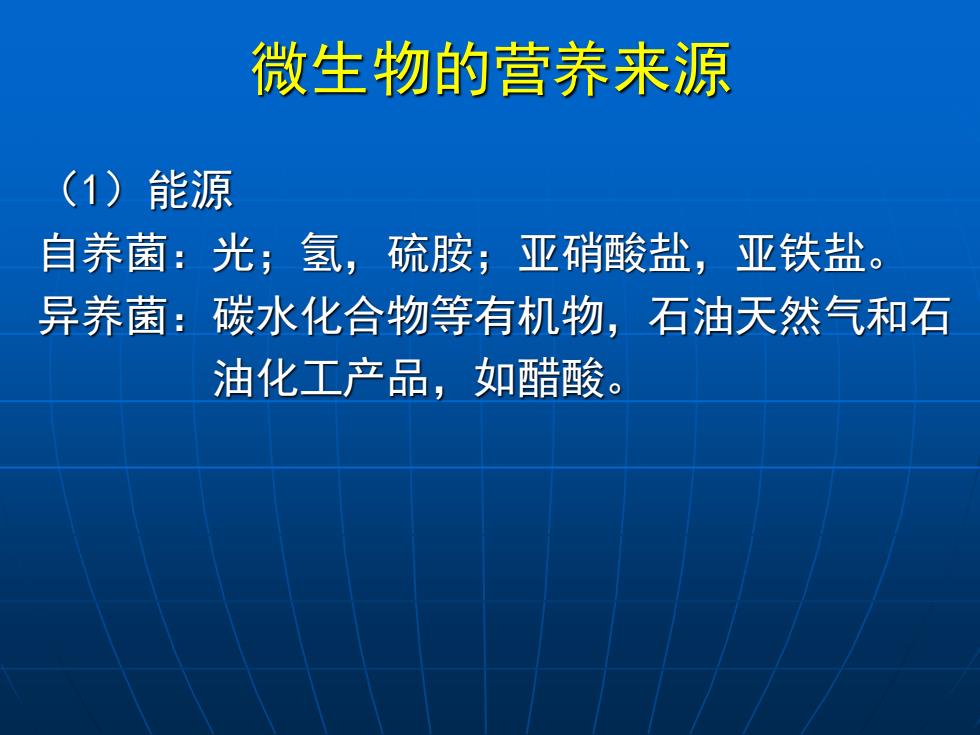 微生物的营养来源

（1）能源

自养菌：光；氢，硫胺；亚硝酸盐，亚铁盐。

异养菌：碳水化合物等有机物，石油天然气和石油化工产品，如醋酸。